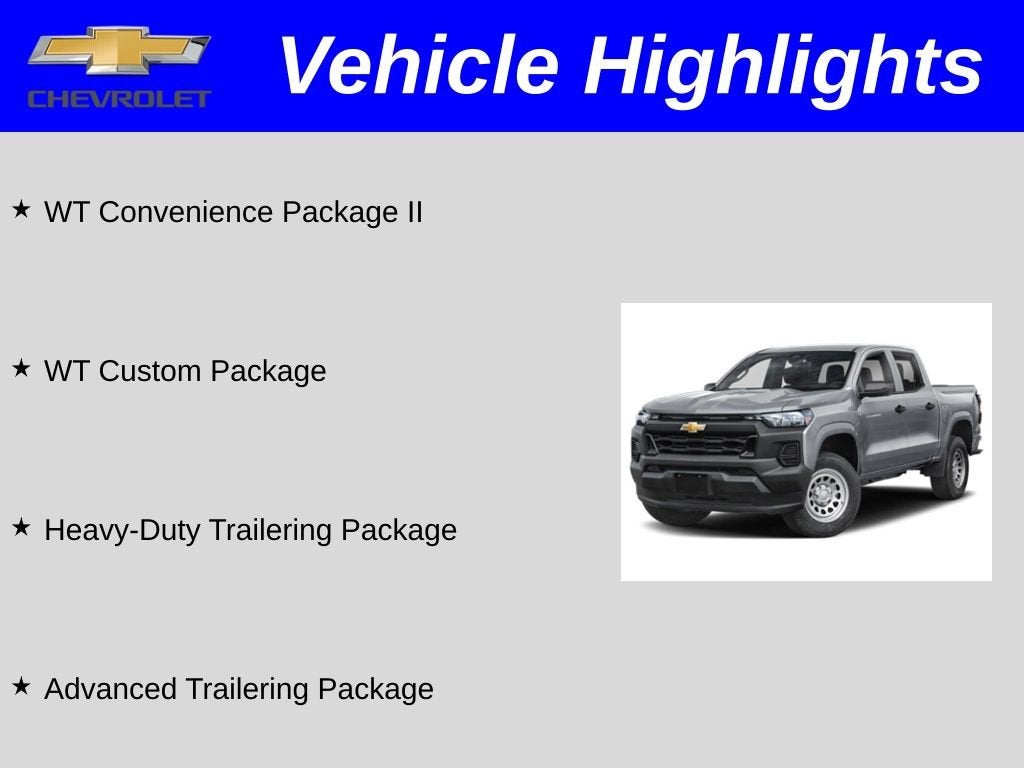 CHEVROLET

Vehicle Highlights

★ WT Convenience Package II

★ WT Custom Package

★ Heavy-Duty Trailering Package

★ Advanced Trailering Package